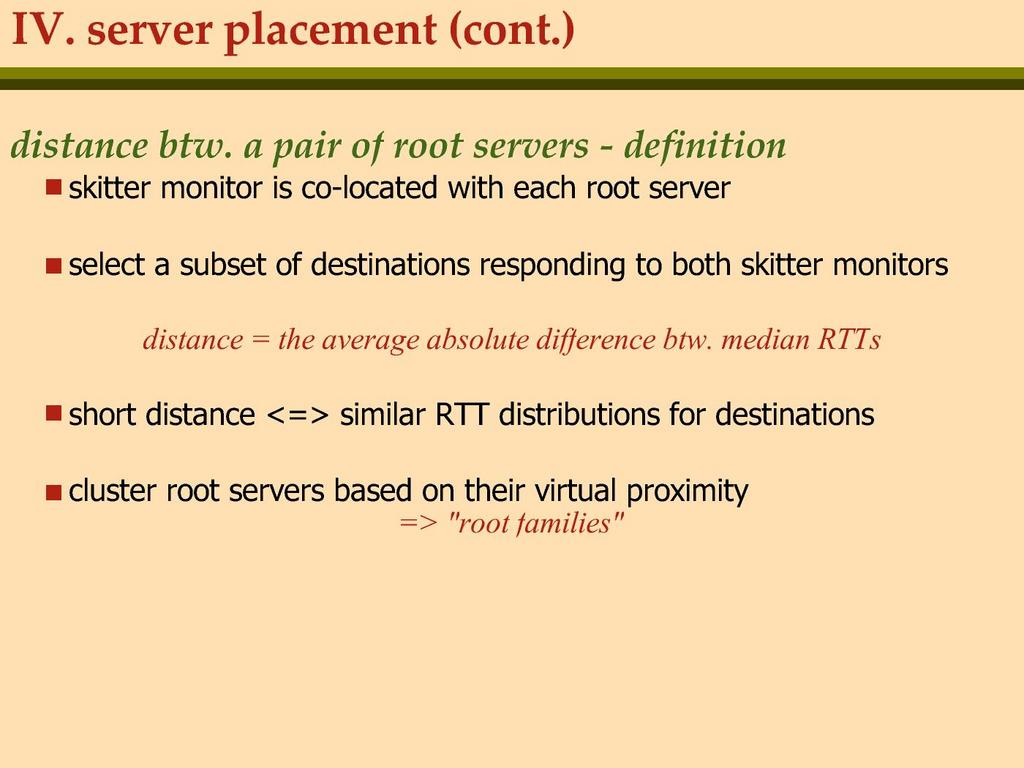 IV. server placement (cont.)

distance btw. a pair of root servers - definition

skitter monitor is co-located with each root server

select a subset of destinations responding to both skitter monitors

distance = the average absolute difference btw. median RTTs

short distance <=> similar RTT distributions for destinations

cluster root servers based on their virtual proximity
=> "root families"